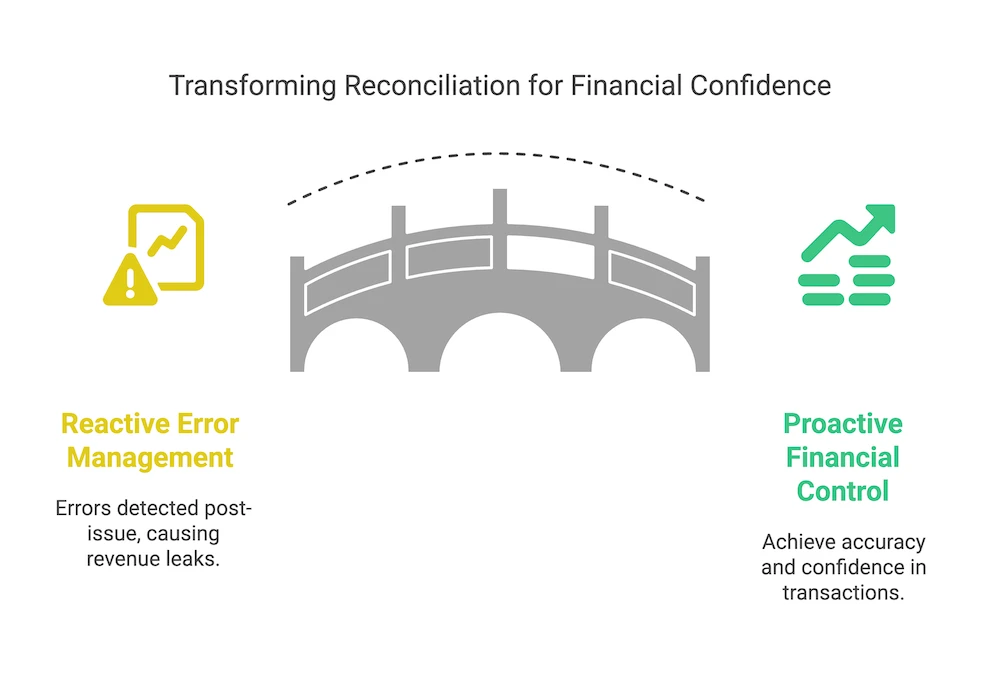 Transforming Reconciliation for Financial Confidence

Reactive Error Management

Errors detected post-issue, causing revenue leaks.

Proactive Financial Control

Achieve accuracy and confidence in transactions.